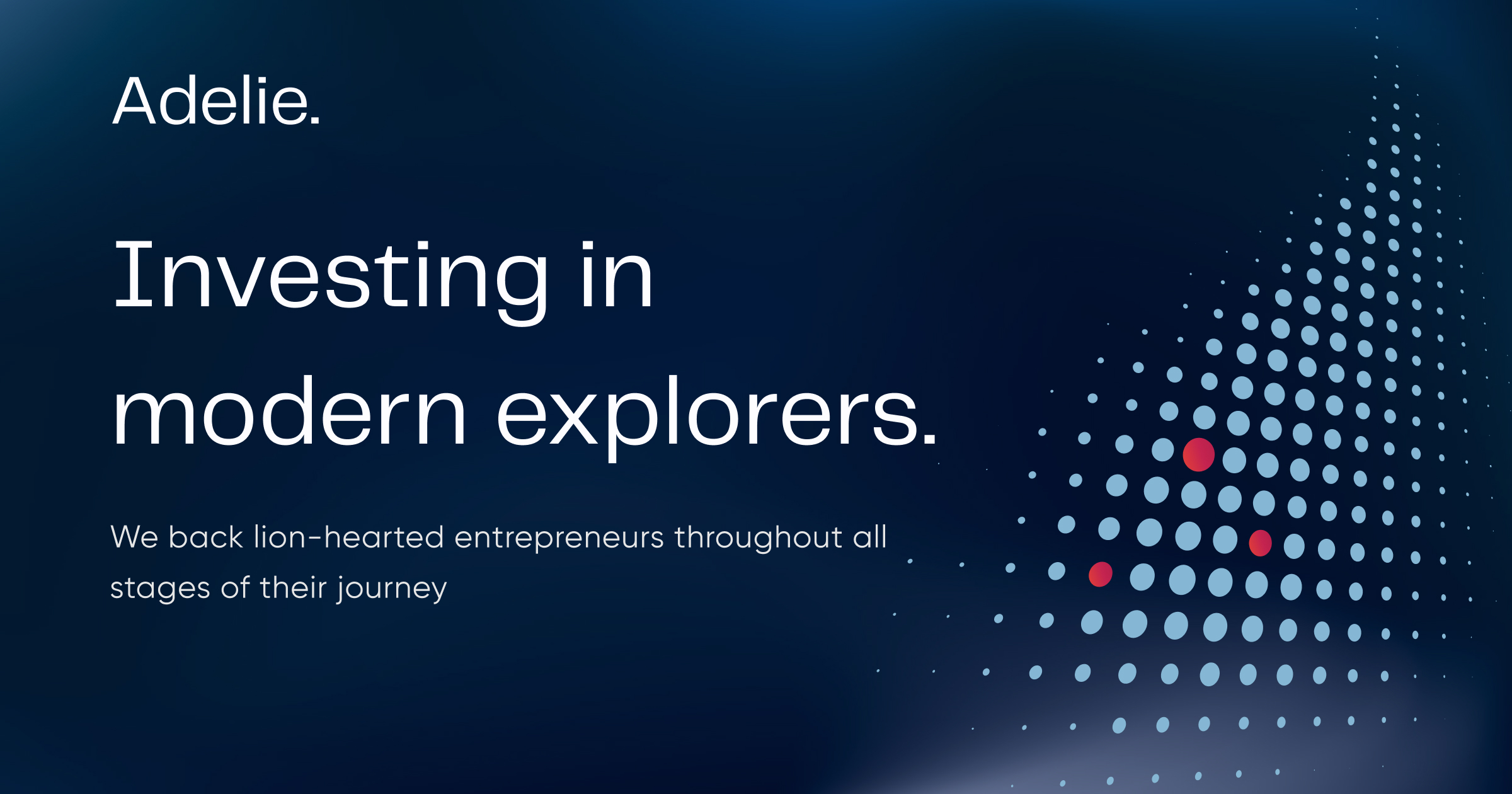 Adelie.

Investing in modern explorers.

We back lion-hearted entrepreneurs throughout all stages of their journey